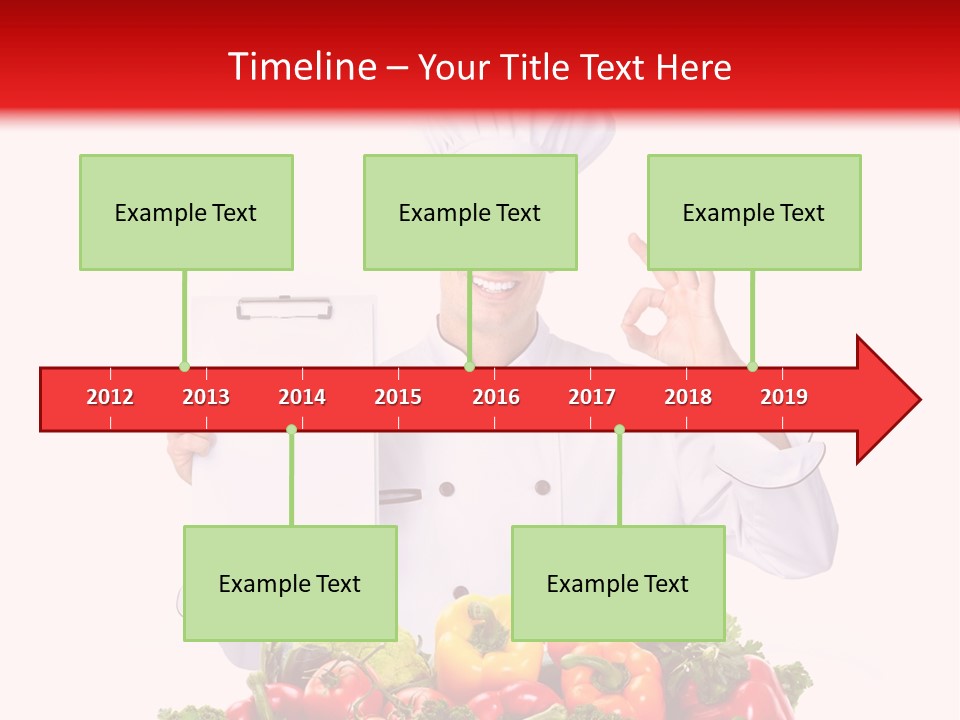 Timeline – Your Title Text Here

Example Text

Example Text

Example Text

2012 2013 2014 2015 2016 2017 2018 2019

Example Text

Example Text